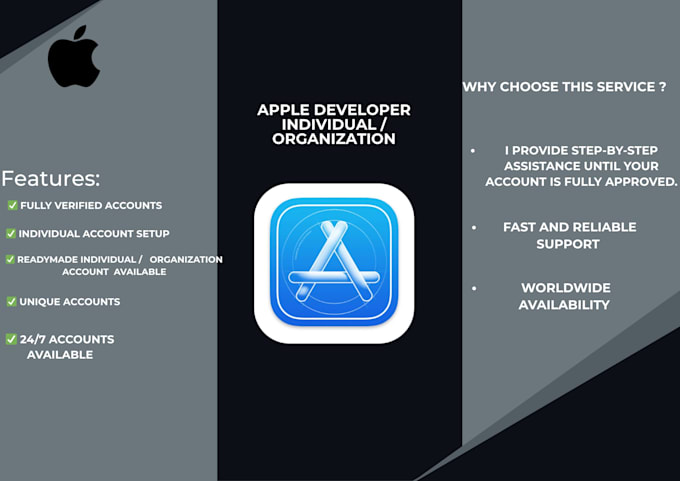 Features:

☑ FULLY VERIFIED ACCOUNTS

☑ INDIVIDUAL ACCOUNT SETUP

☑ READYMADE INDIVIDUAL / ORGANIZATION ACCOUNT AVAILABLE

☑ UNIQUE ACCOUNTS

☑ 24/7 ACCOUNTS AVAILABLE

APPLE DEVELOPER INDIVIDUAL / ORGANIZATION

WHY CHOOSE THIS SERVICE ?

• I PROVIDE STEP-BY-STEP ASSISTANCE UNTIL YOUR ACCOUNT IS FULLY APPROVED.

• FAST AND RELIABLE SUPPORT

• WORLDWIDE AVAILABILITY